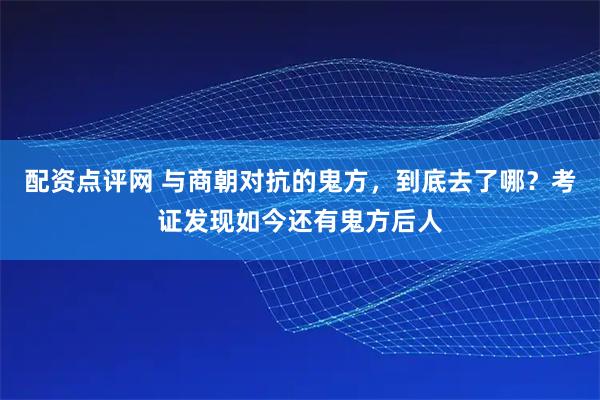 配资点评网 与商朝对抗的鬼方，到底去了哪？考证发现如今还有鬼方后人